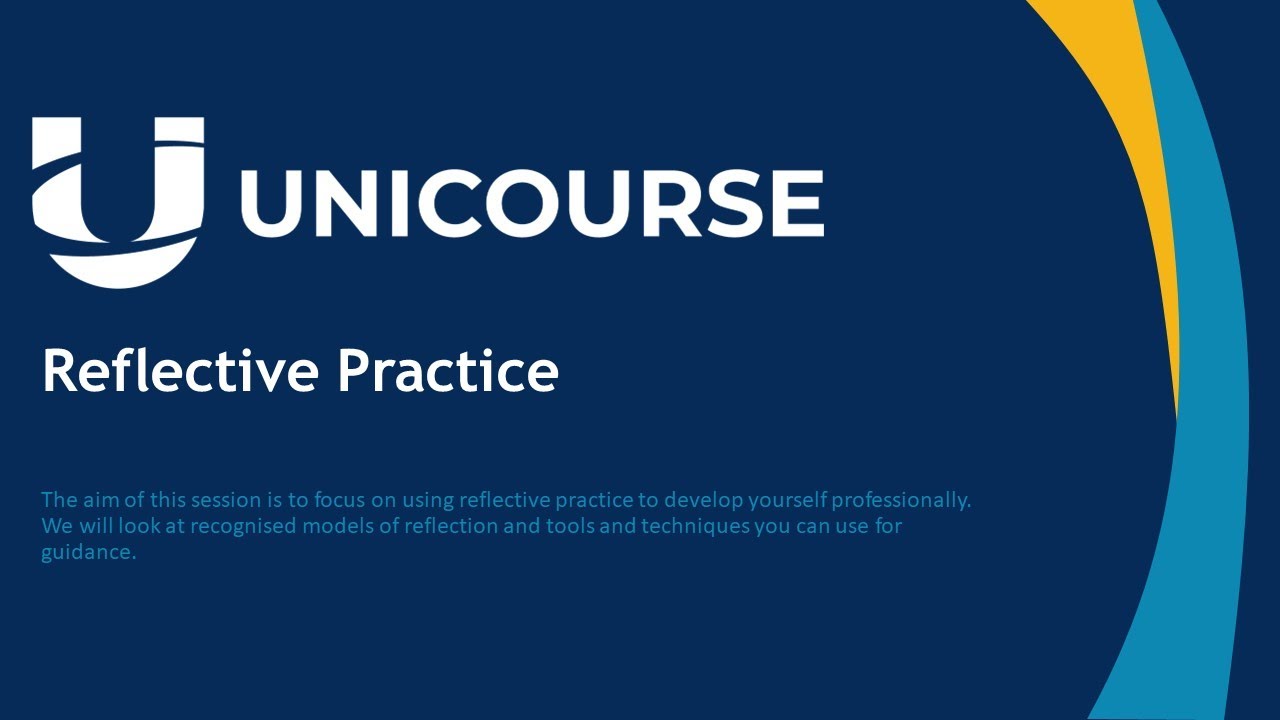 UNICOURSE

Reflective Practice

The aim of this session is to focus on using reflective practice to develop yourself professionally. We will look at recognised models of reflection and tools and techniques you can use for guidance.